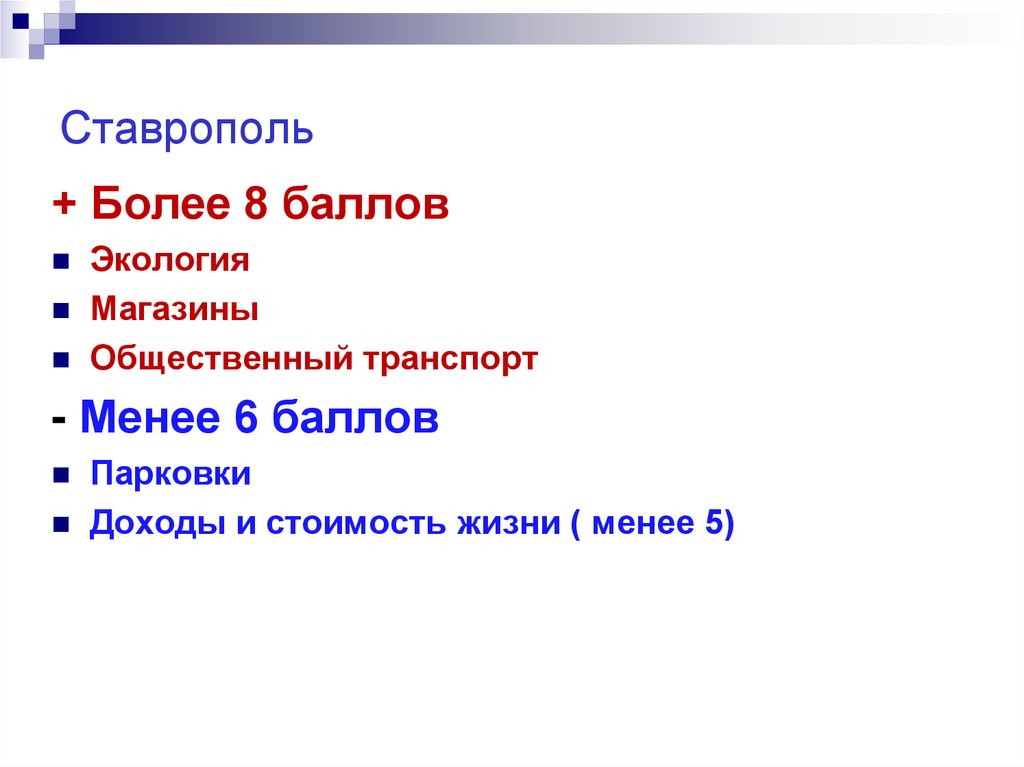 Ставрополь

+ Более 8 баллов

Экология

Магазины

Общественный транспорт

- Менее 6 баллов

Парковки

Доходы и стоимость жизни ( менее 5)